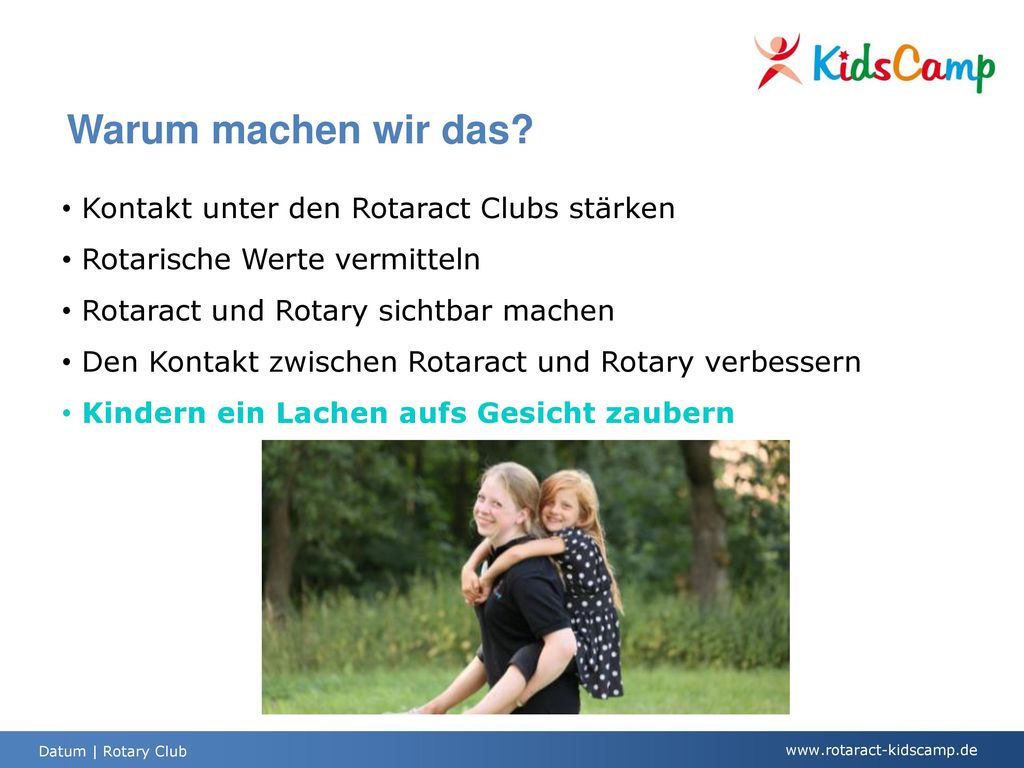 KidsCamp

Warum machen wir das?

• Kontakt unter den Rotaract Clubs stärken
• Rotarische Werte vermitteln
• Rotaract und Rotary sichtbar machen
• Den Kontakt zwischen Rotaract und Rotary verbessern
• Kindern ein Lachen aufs Gesicht zaubern

Datum | Rotary Club

www.rotaract-kidscamp.de